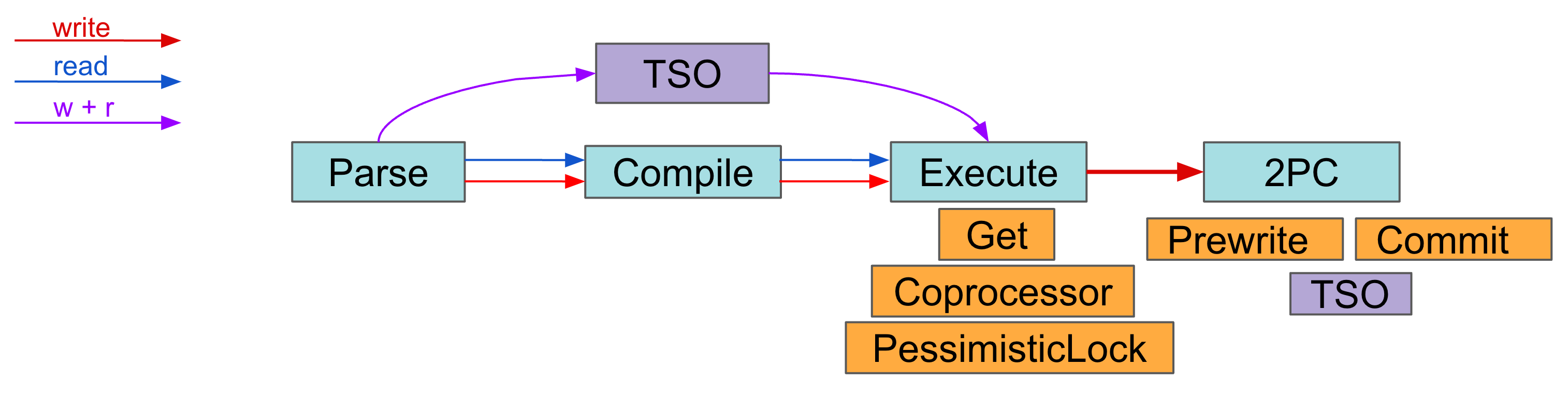 write

read

w + r

TSO

Parse

Compile

Execute

2PC

Get

Coprocessor

PessimisticLock

Prewrite

Commit

TSO